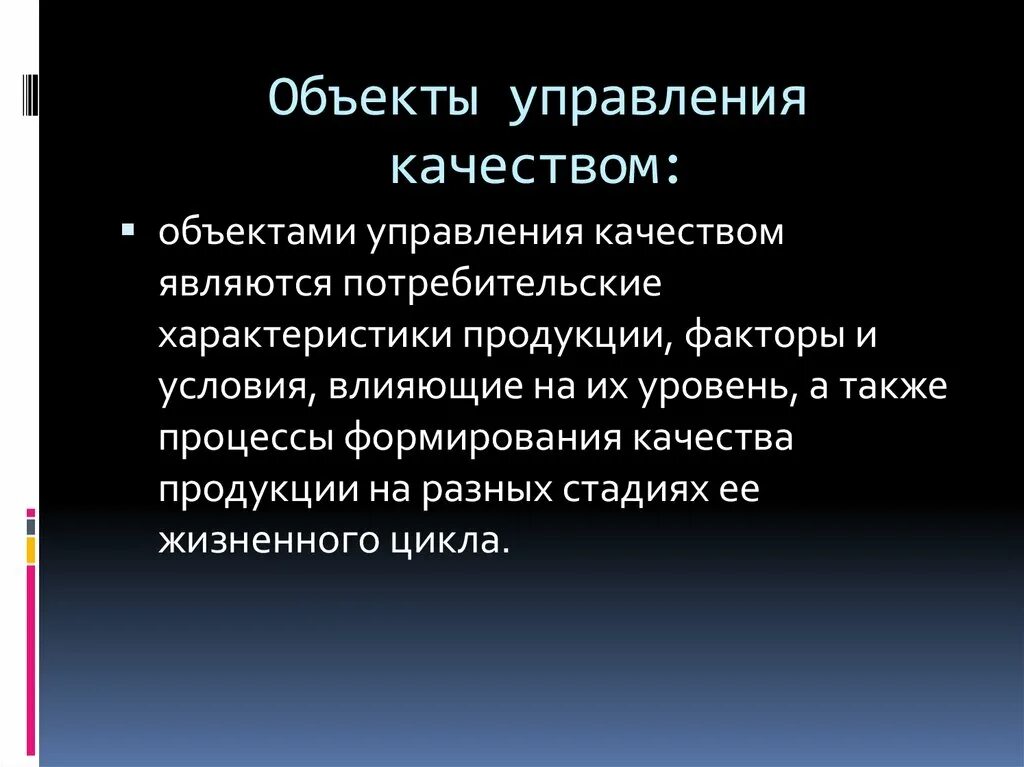 Объекты управления качеством:

▪ объектами управления качеством являются потребительские характеристики продукции, факторы и условия, влияющие на их уровень, а также процессы формирования качества продукции на разных стадиях ее жизненного цикла.